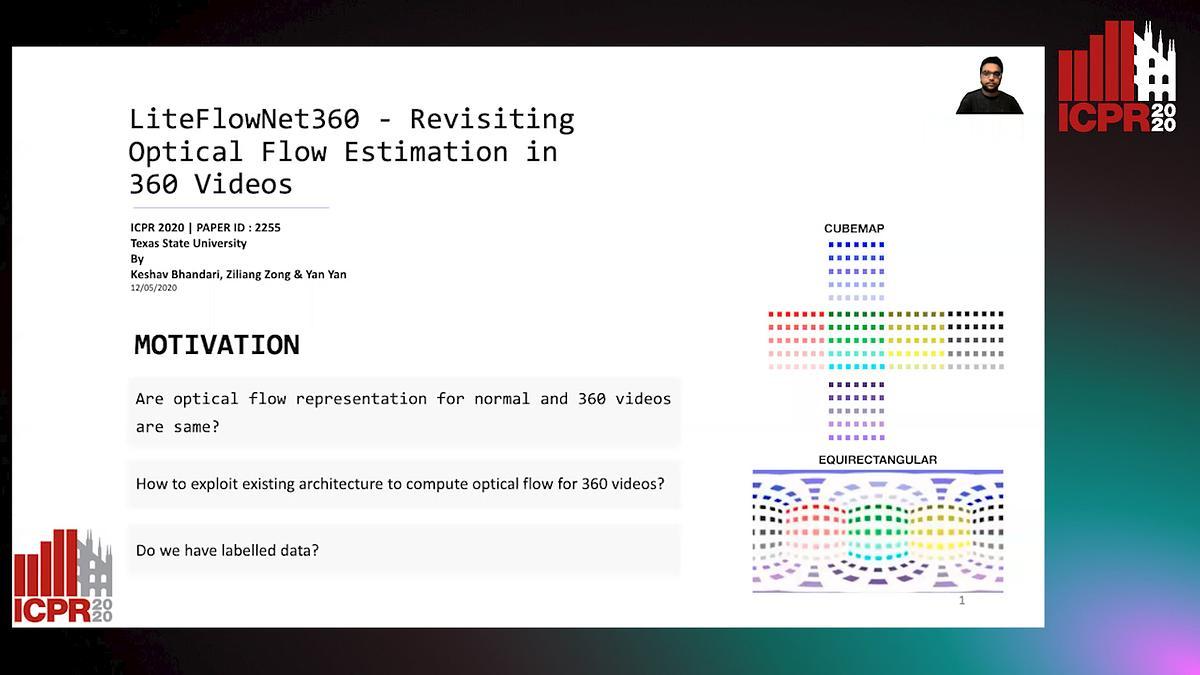 ICPR 2020

LiteFlowNet360 - Revisiting Optical Flow Estimation in 360 Videos

ICPR 2020 | PAPER ID : 2255
Texas State University
By
Keshav Bhandari, Ziliang Zong & Yan Yan
12/05/2020

MOTIVATION

Are optical flow representation for normal and 360 videos are same?

How to exploit existing architecture to compute optical flow for 360 videos?

Do we have labelled data?

CUBEMAP

EQUIRECTANGULAR

1

ICPR 2020